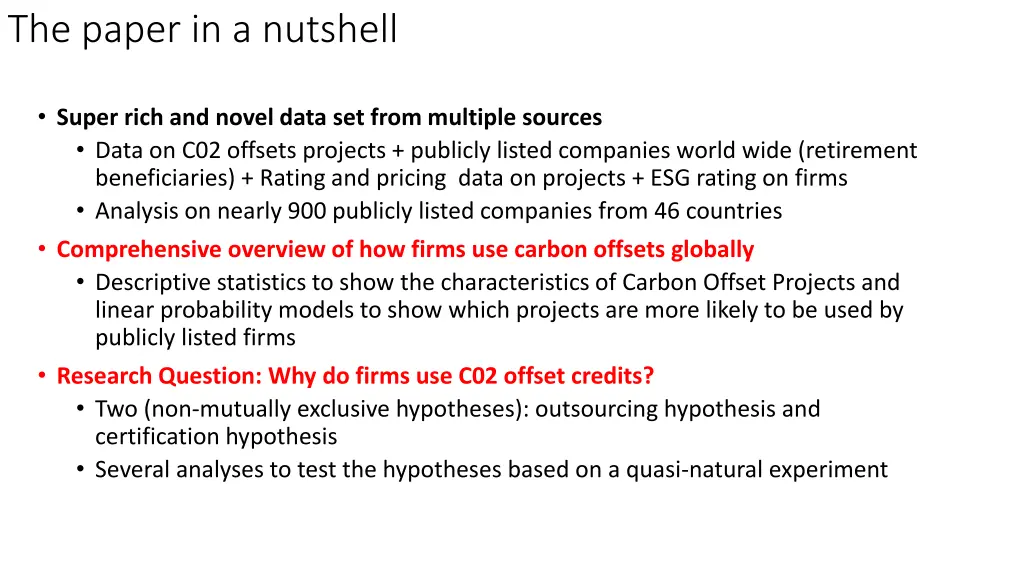 The paper in a nutshell

• Super rich and novel data set from multiple sources
  • Data on C02 offsets projects + publicly listed companies world wide (retirement beneficiaries) + Rating and pricing data on projects + ESG rating on firms
  • Analysis on nearly 900 publicly listed companies from 46 countries
• Comprehensive overview of how firms use carbon offsets globally
  • Descriptive statistics to show the characteristics of Carbon Offset Projects and linear probability models to show which projects are more likely to be used by publicly listed firms
• Research Question: Why do firms use C02 offset credits?
  • Two (non-mutually exclusive hypotheses): outsourcing hypothesis and certification hypothesis
  • Several analyses to test the hypotheses based on a quasi-natural experiment